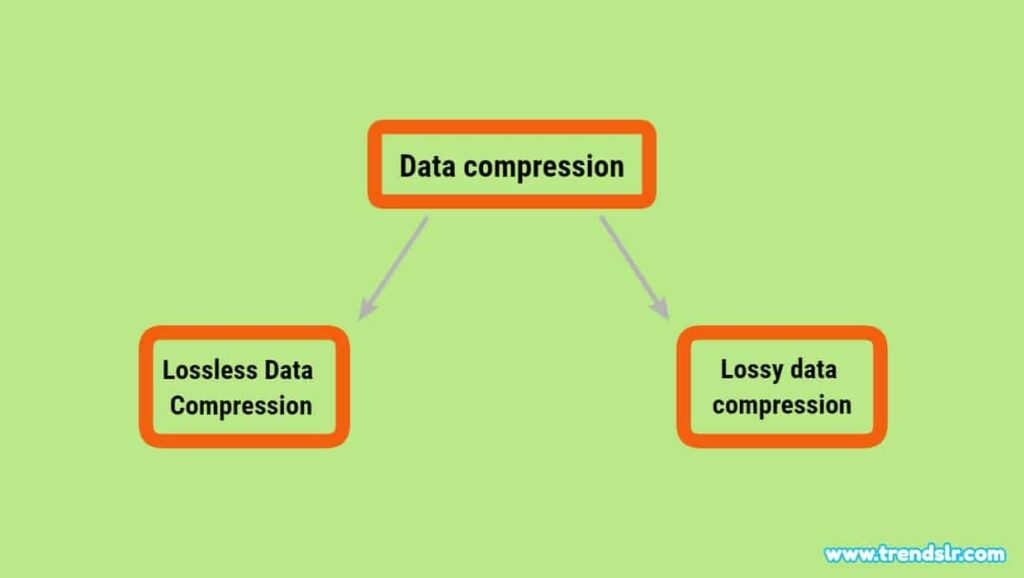 Data compression

Lossless Data Compression

Lossy data compression

www.trendslr.com